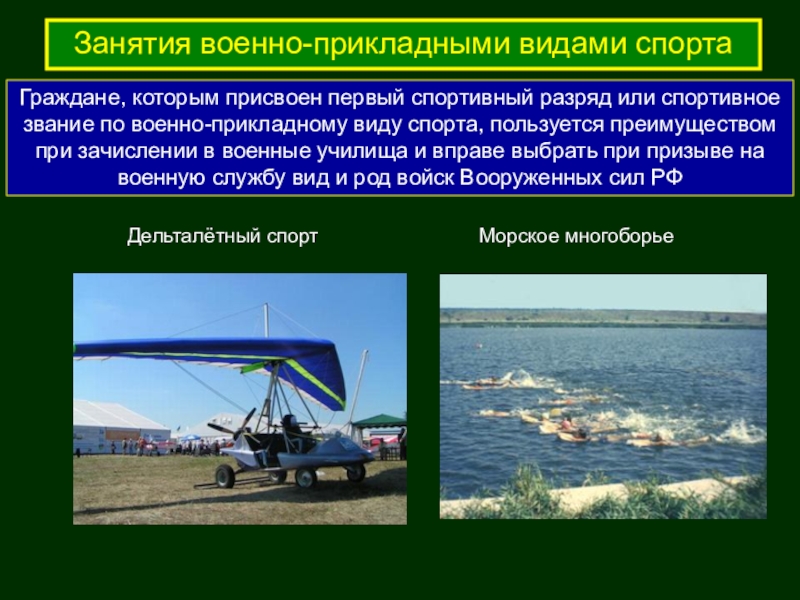 Занятия военно-прикладными видами спорта

Граждане, которым присвоен первый спортивный разряд или спортивное звание по военно-прикладному виду спорта, пользуется преимуществом при зачислении в военные училища и вправе выбрать при призыве на военную службу вид и род войск Вооруженных сил РФ

Дельталётный спорт

Морское многоборье